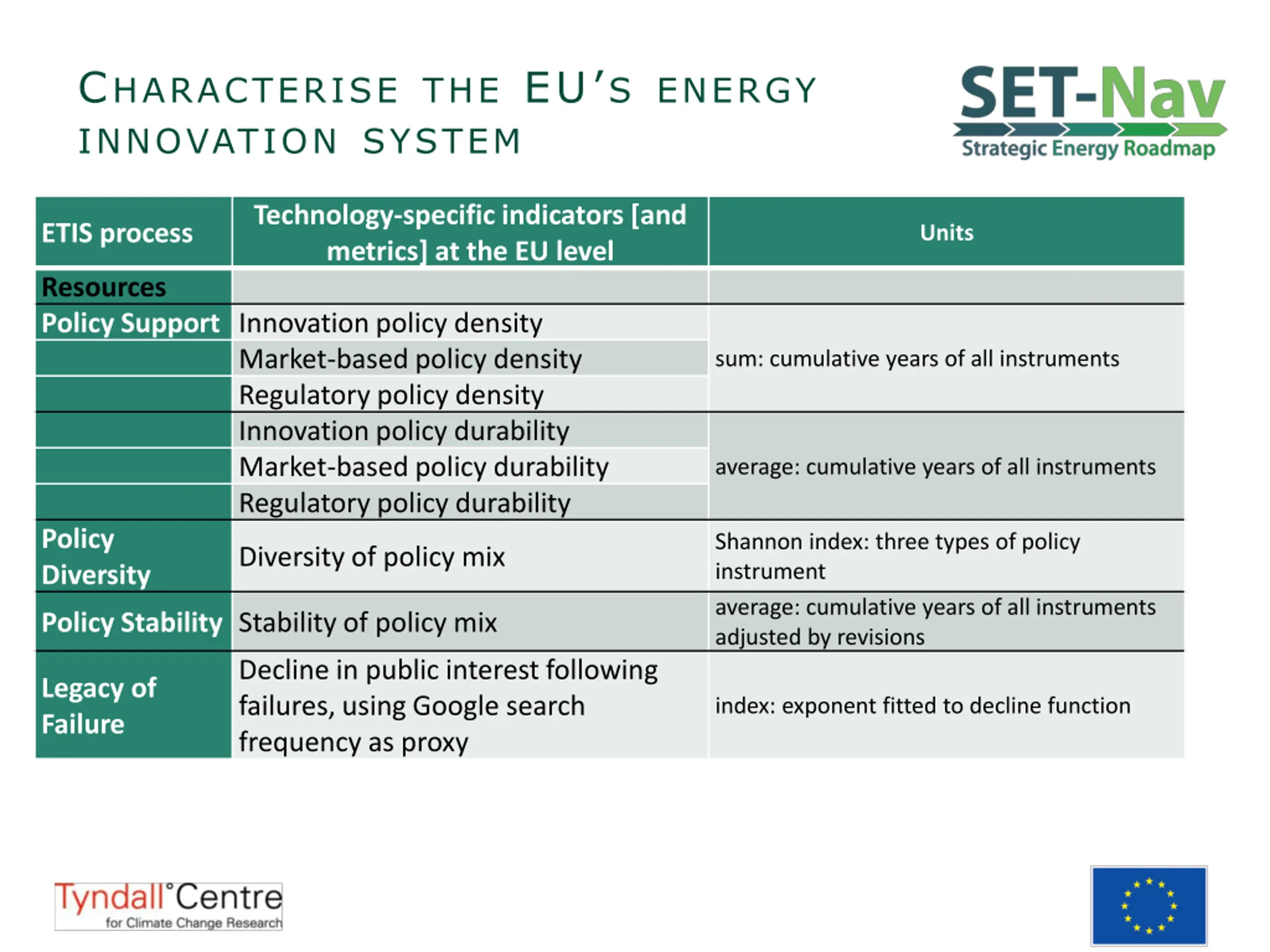 CHARACTERISE THE EU'S ENERGY INNOVATION SYSTEM

SET-Nav
Strategic Energy Roadmap

| ETIS process | Technology-specific indicators [and metrics] at the EU level | Units |
|---|---|---|
| Resources | | |
| Policy Support | Innovation policy density | sum: cumulative years of all instruments |
| | Market-based policy density | |
| | Regulatory policy density | |
| | Innovation policy durability | average: cumulative years of all instruments |
| | Market-based policy durability | |
| | Regulatory policy durability | |
| Policy Diversity | Diversity of policy mix | Shannon index: three types of policy instrument |
| Policy Stability | Stability of policy mix | average: cumulative years of all instruments adjusted by revisions |
| Legacy of Failure | Decline in public interest following failures, using Google search frequency as proxy | index: exponent fitted to decline function |

Tyndall°Centre
for Climate Change Research